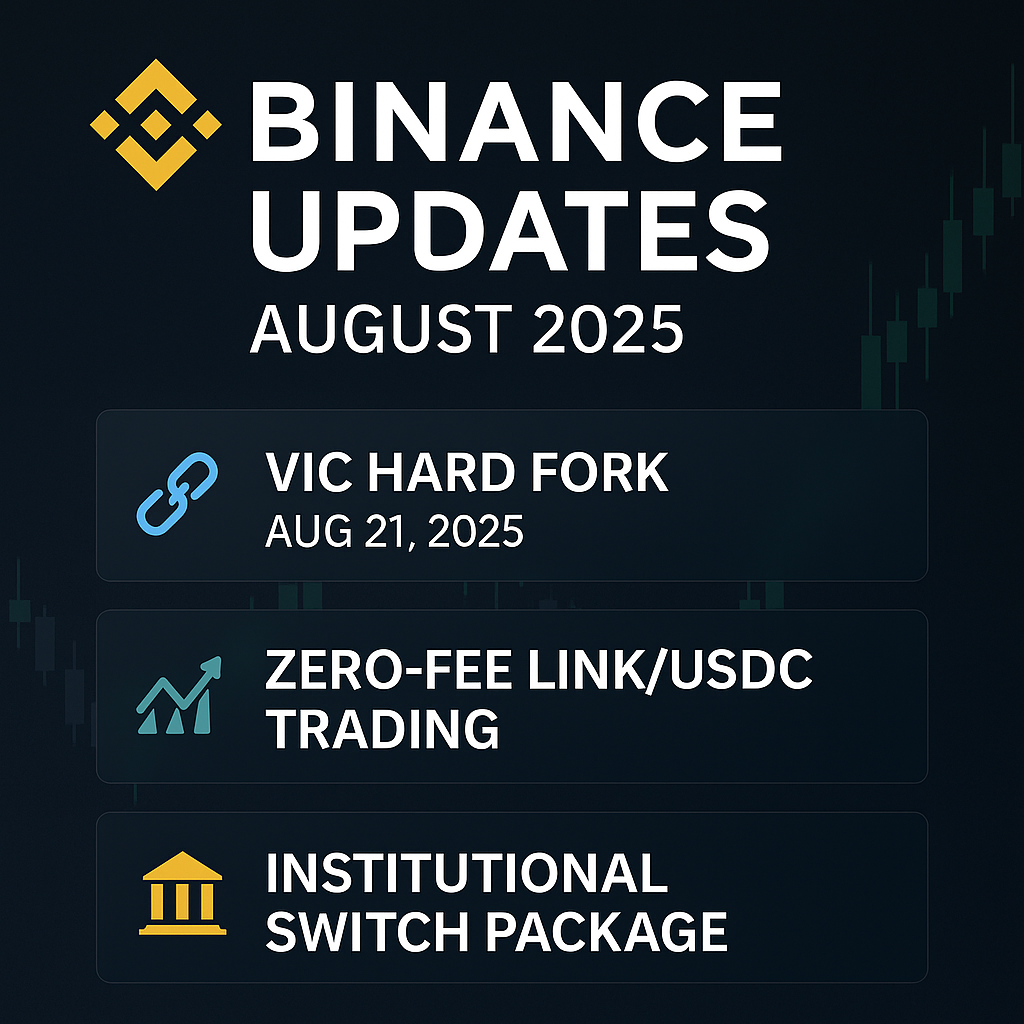 BINANCE UPDATES
AUGUST 2025

VIC HARD FORK
AUG 21, 2025

ZERO-FEE LINK/USDC TRADING

INSTITUTIONAL SWITCH PACKAGE